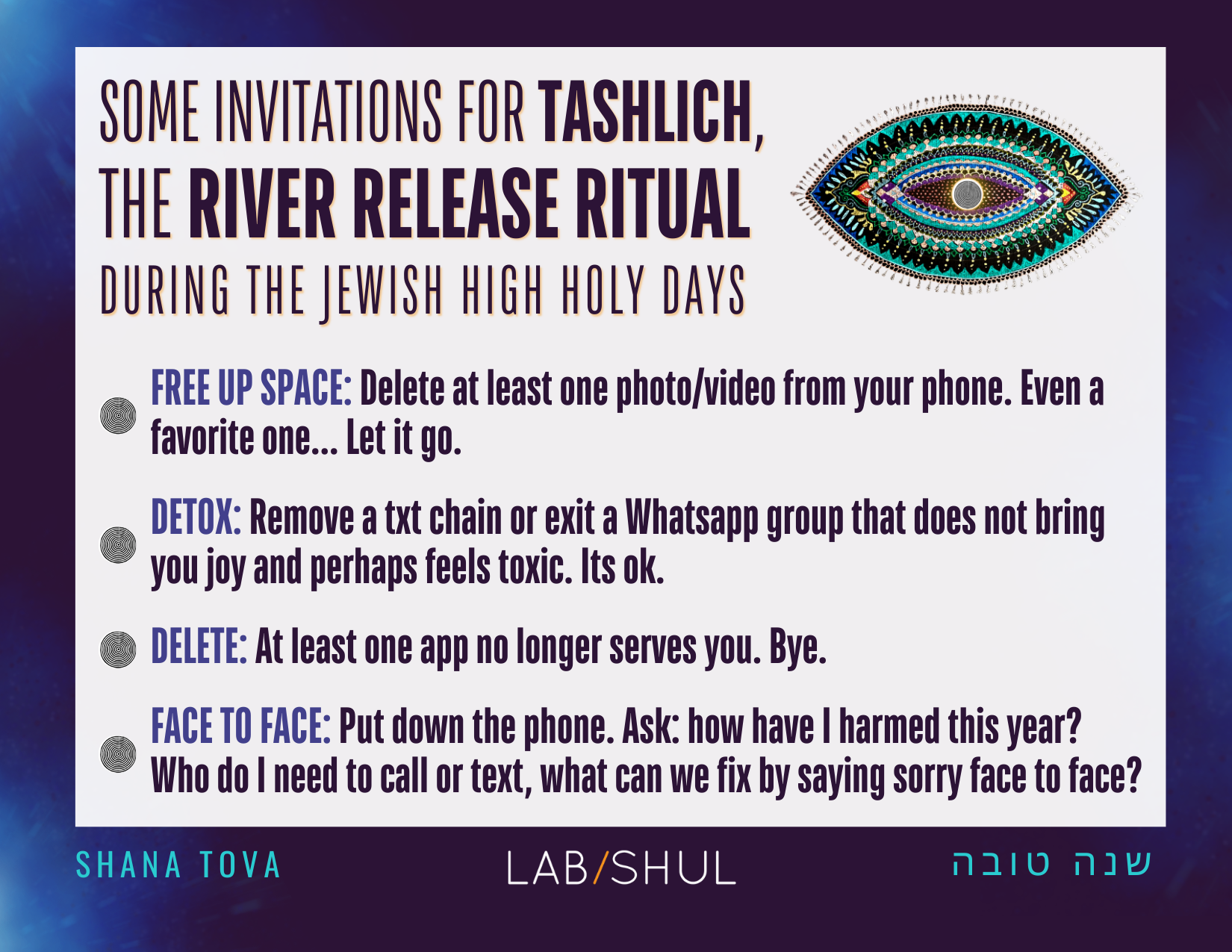 SOME INVITATIONS FOR TASHLICH, THE RIVER RELEASE RITUAL DURING THE JEWISH HIGH HOLY DAYS

FREE UP SPACE: Delete at least one photo/video from your phone. Even a favorite one... Let it go.

DETOX: Remove a txt chain or exit a Whatsapp group that does not bring you joy and perhaps feels toxic. Its ok.

DELETE: At least one app no longer serves you. Bye.

FACE TO FACE: Put down the phone. Ask: how have I harmed this year? Who do I need to call or text, what can we fix by saying sorry face to face?

SHANA TOVA

LAB/SHUL

שנה טובה